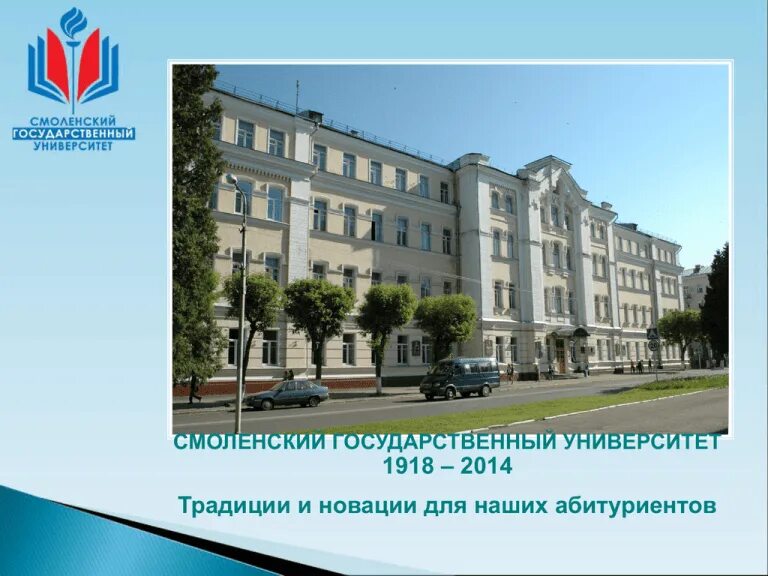 СМОЛЕНСКИЙ ГОСУДАРСТВЕННЫЙ УНИВЕРСИТЕТ

СМОЛЕНСКИЙ ГОСУДАРСТВЕННЫЙ УНИВЕРСИТЕТ
1918 – 2014

Традиции и новации для наших абитуриентов